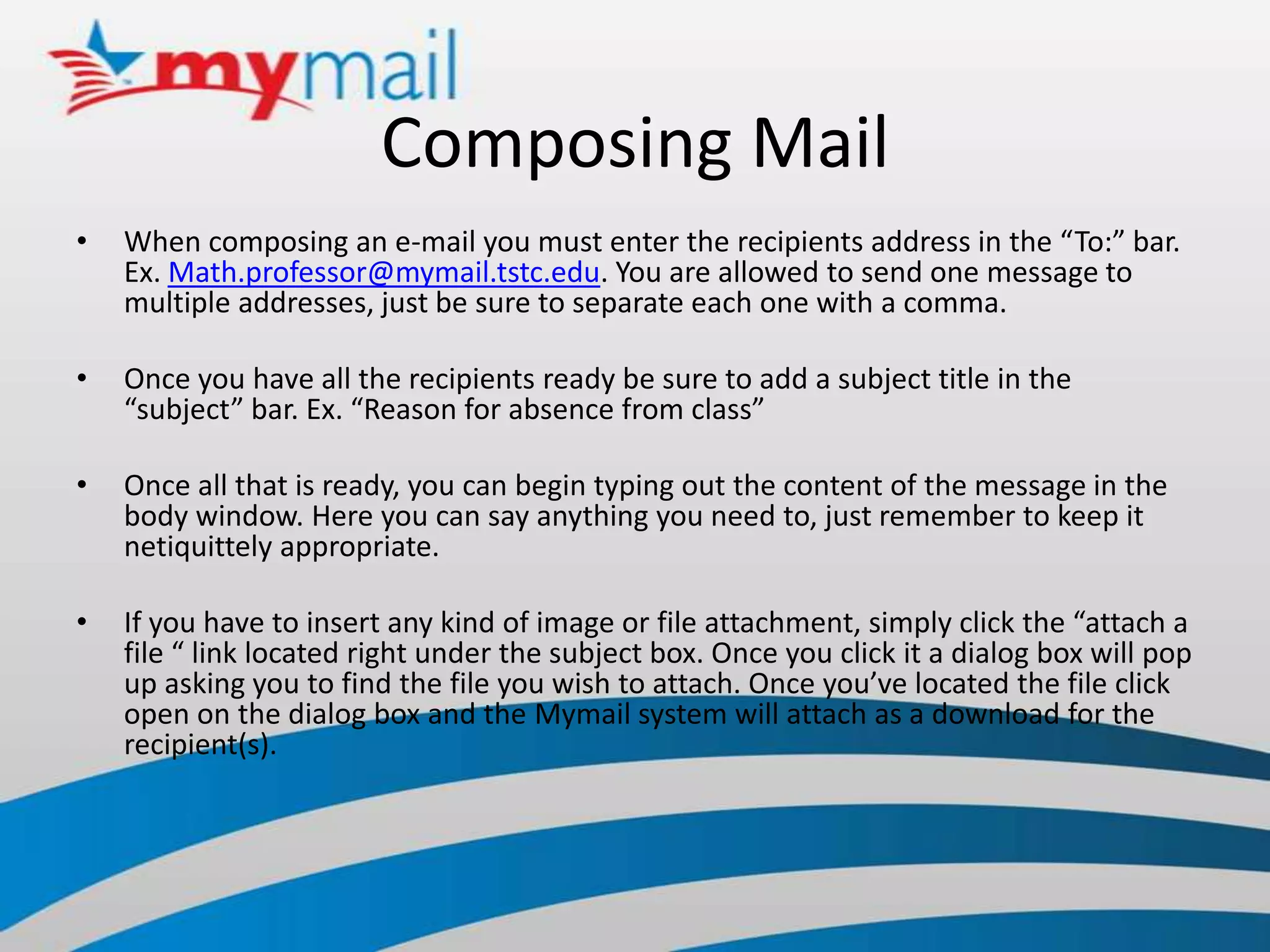 mymail

Composing Mail

• When composing an e-mail you must enter the recipients address in the “To:” bar. Ex. Math.professor@mymail.tstc.edu. You are allowed to send one message to multiple addresses, just be sure to separate each one with a comma.

• Once you have all the recipients ready be sure to add a subject title in the “subject” bar. Ex. “Reason for absence from class”

• Once all that is ready, you can begin typing out the content of the message in the body window. Here you can say anything you need to, just remember to keep it netiquittely appropriate.

• If you have to insert any kind of image or file attachment, simply click the “attach a file “ link located right under the subject box. Once you click it a dialog box will pop up asking you to find the file you wish to attach. Once you’ve located the file click open on the dialog box and the Mymail system will attach as a download for the recipient(s).